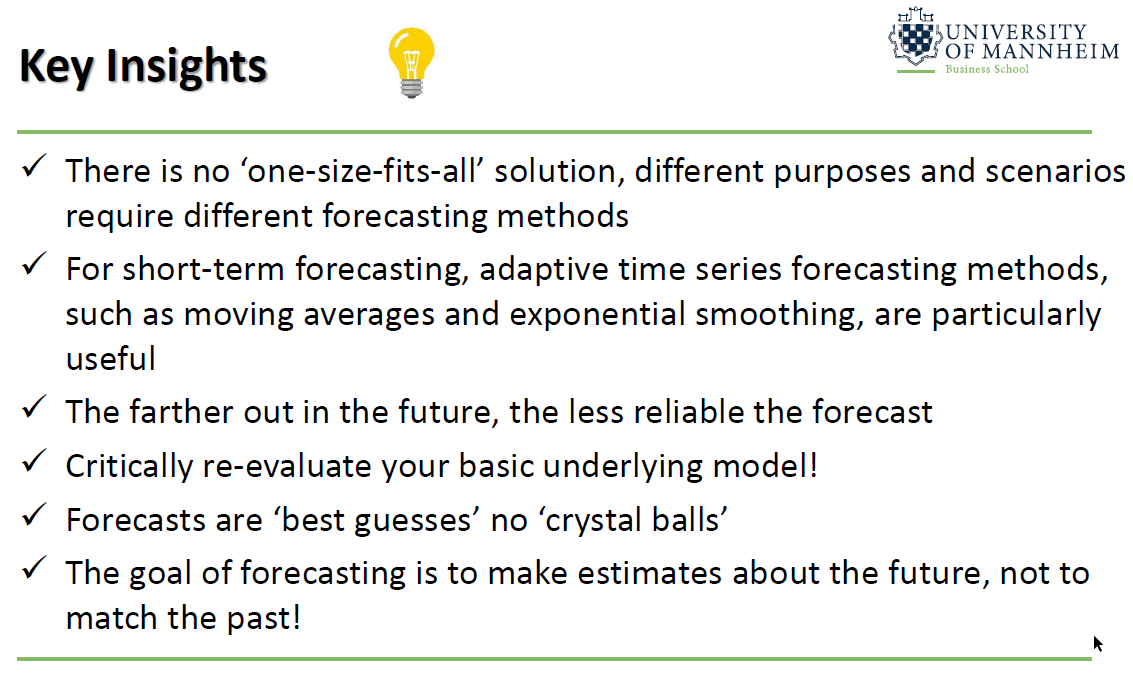 Key Insights

UNIVERSITY OF MANNHEIM
Business School

✓ There is no ‘one-size-fits-all’ solution, different purposes and scenarios require different forecasting methods

✓ For short-term forecasting, adaptive time series forecasting methods, such as moving averages and exponential smoothing, are particularly useful

✓ The farther out in the future, the less reliable the forecast

✓ Critically re-evaluate your basic underlying model!

✓ Forecasts are ‘best guesses’ no ‘crystal balls’

✓ The goal of forecasting is to make estimates about the future, not to match the past!